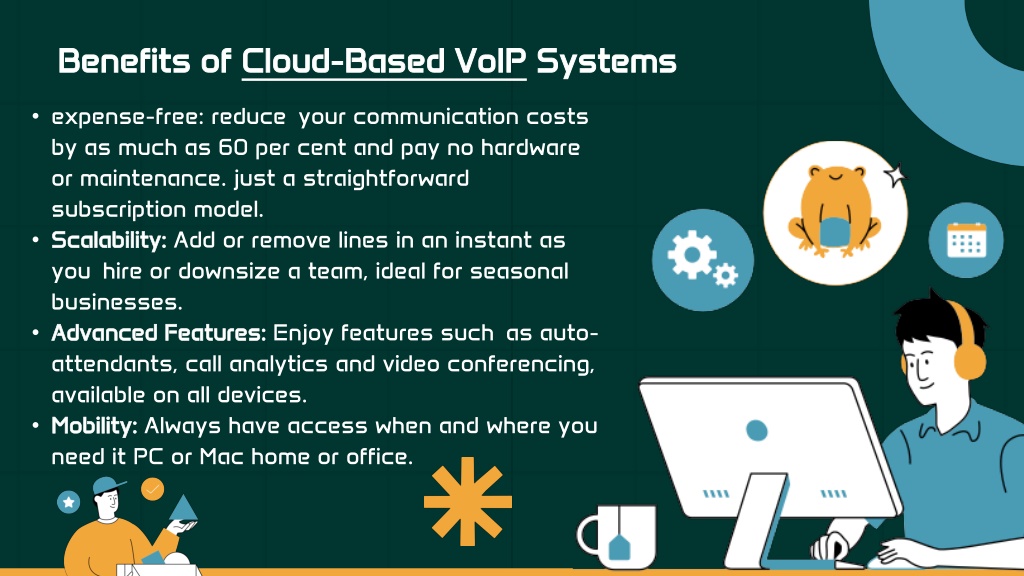 Benefits of Cloud-Based VoIP Systems

• expense-free: reduce your communication costs by as much as 60 per cent and pay no hardware or maintenance. just a straightforward subscription model.
• Scalability: Add or remove lines in an instant as you hire or downsize a team, ideal for seasonal businesses.
• Advanced Features: Enjoy features such as auto-attendants, call analytics and video conferencing, available on all devices.
• Mobility: Always have access when and where you need it PC or Mac home or office.